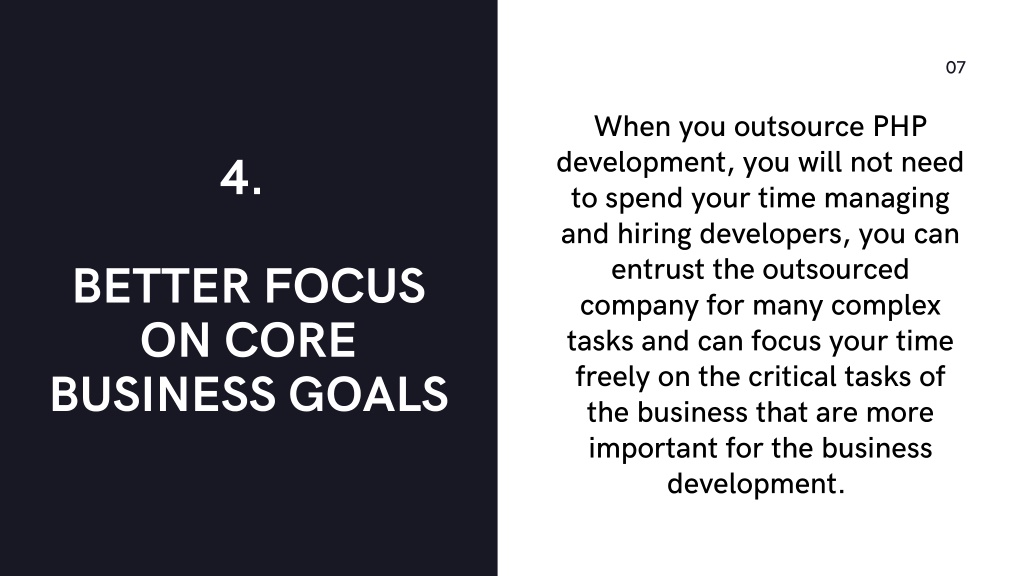 4.

BETTER FOCUS ON CORE BUSINESS GOALS

07

When you outsource PHP development, you will not need to spend your time managing and hiring developers, you can entrust the outsourced company for many complex tasks and can focus your time freely on the critical tasks of the business that are more important for the business development.